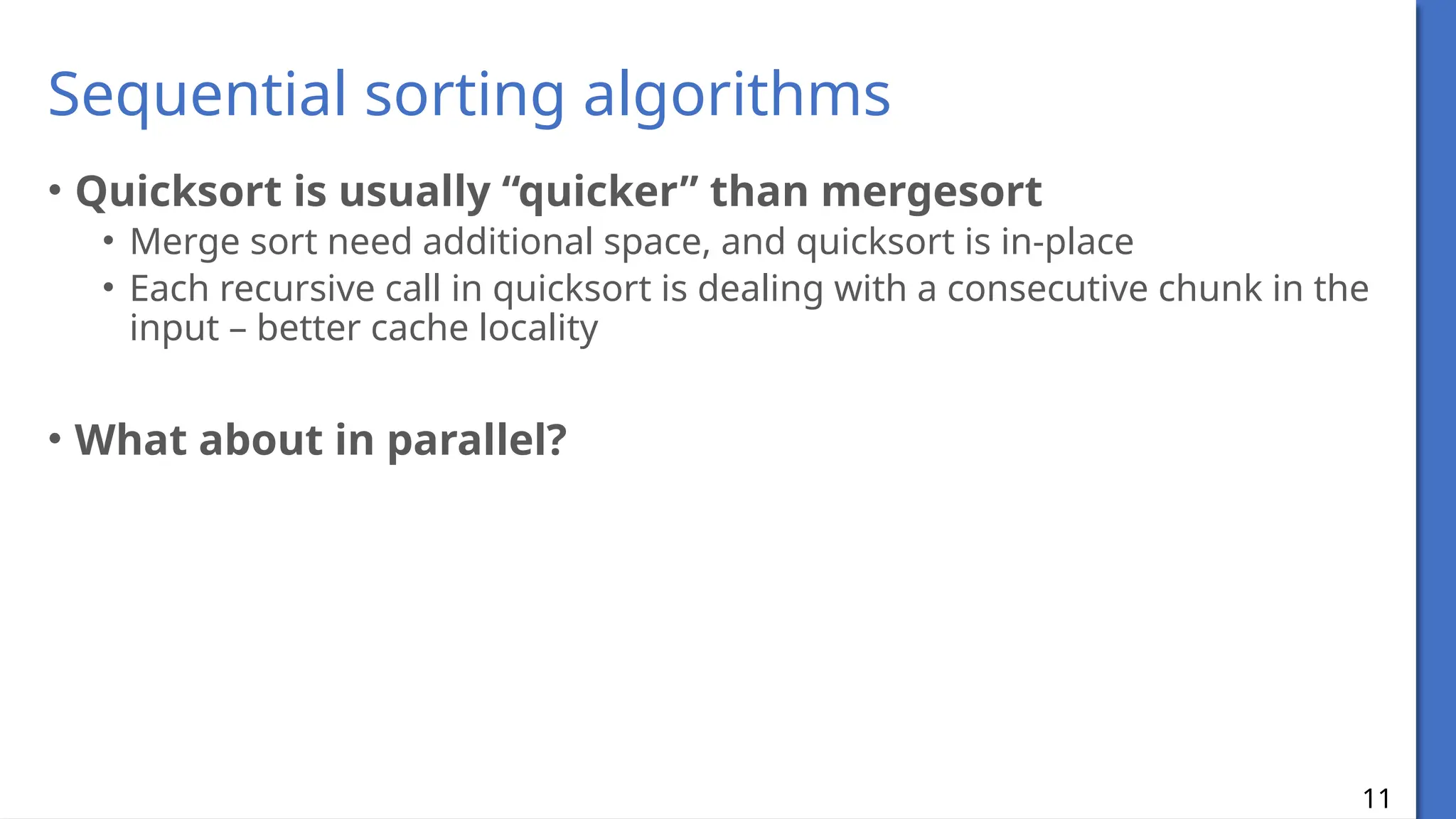 Sequential sorting algorithms

• Quicksort is usually “quicker” than mergesort
  • Merge sort need additional space, and quicksort is in-place
  • Each recursive call in quicksort is dealing with a consecutive chunk in the input – better cache locality

• What about in parallel?

11